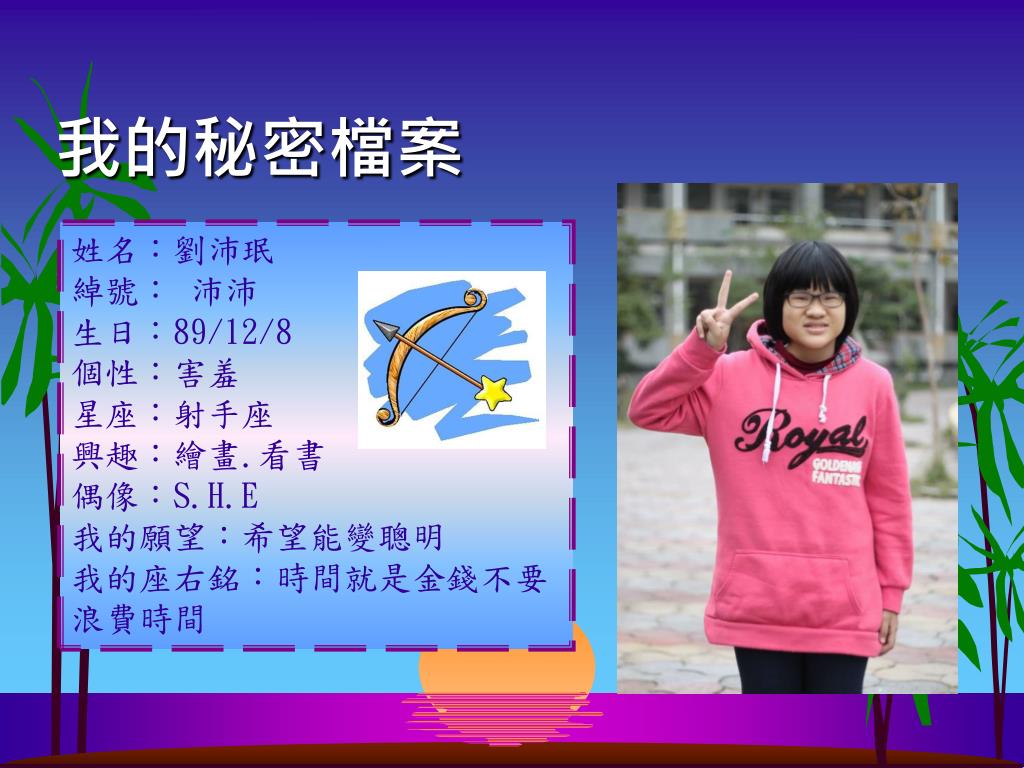 我的秘密檔案

姓名：劉沛珉
綽號： 沛沛
生日：89/12/8
個性：害羞
星座：射手座
興趣：繪畫.看書
偶像：S.H.E
我的願望：希望能變聰明
我的座右銘：時間就是金錢不要浪費時間

Royal
GOLDEN FANTASTIC